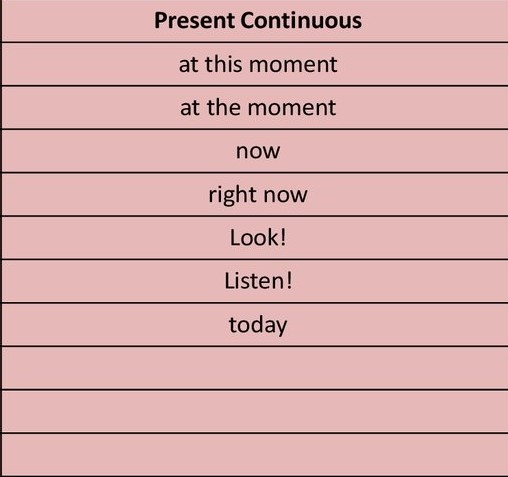 | Present Continuous |
|---|
| at this moment |
| at the moment |
| now |
| right now |
| Look! |
| Listen! |
| today |
| |
| |
| |